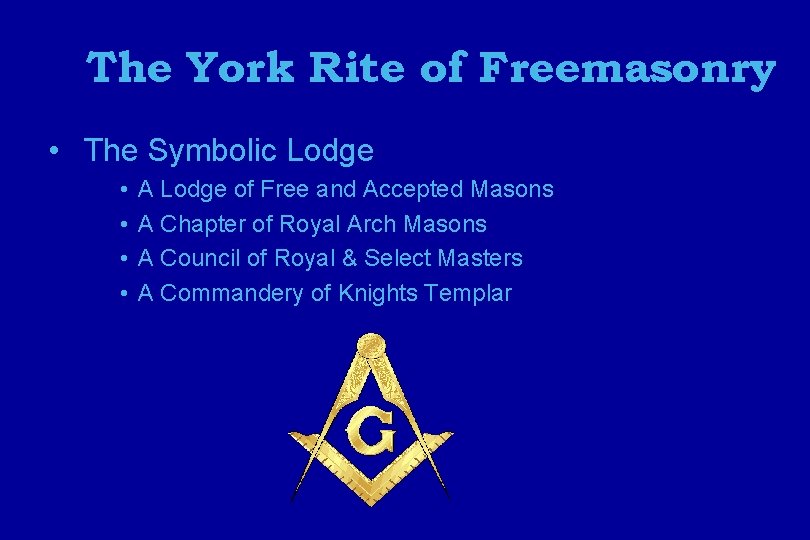 The York Rite of Freemasonry

• The Symbolic Lodge
  • A Lodge of Free and Accepted Masons
  • A Chapter of Royal Arch Masons
  • A Council of Royal & Select Masters
  • A Commandery of Knights Templar

G